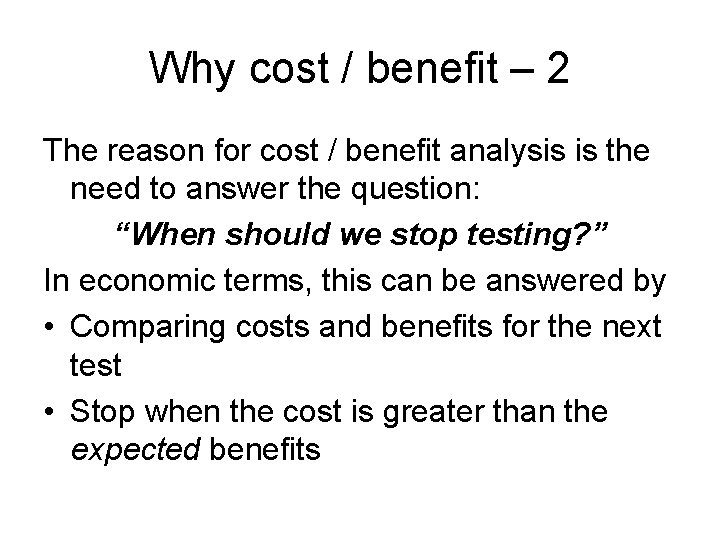 Why cost / benefit – 2

The reason for cost / benefit analysis is the need to answer the question:

“When should we stop testing?”

In economic terms, this can be answered by

• Comparing costs and benefits for the next test
• Stop when the cost is greater than the expected benefits